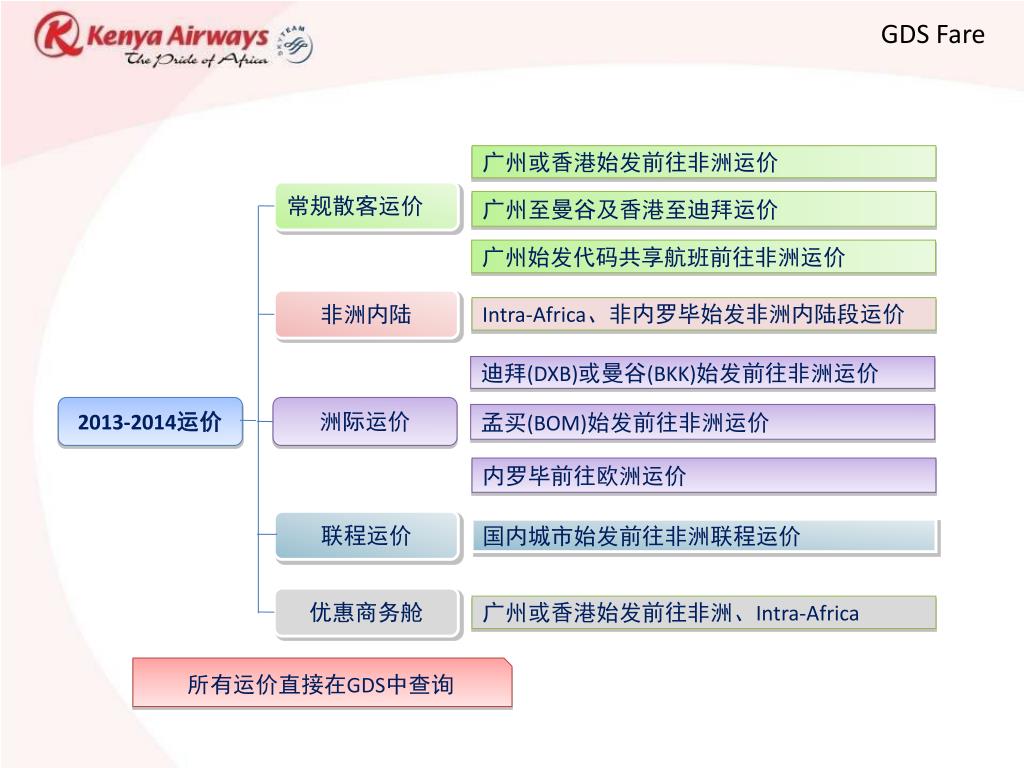 Kenya Airways
The Pride of Africa
SKYTEAM

GDS Fare

2013-2014运价

常规散客运价
广州或香港始发前往非洲运价
广州至曼谷及香港至迪拜运价
广州始发代码共享航班前往非洲运价

非洲内陆
Intra-Africa、非内罗毕始发非洲内陆段运价

洲际运价
迪拜(DXB)或曼谷(BKK)始发前往非洲运价
孟买(BOM)始发前往非洲运价
内罗毕前往欧洲运价

联程运价
国内城市始发前往非洲联程运价

优惠商务舱
广州或香港始发前往非洲、Intra-Africa

所有运价直接在GDS中查询